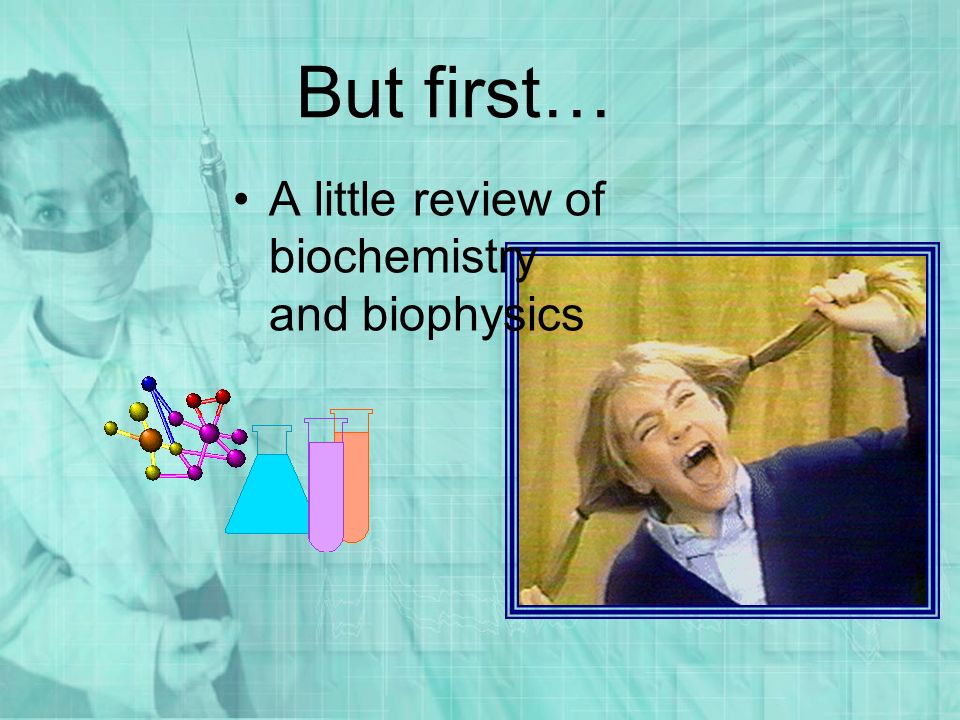 But first…

• A little review of biochemistry and biophysics